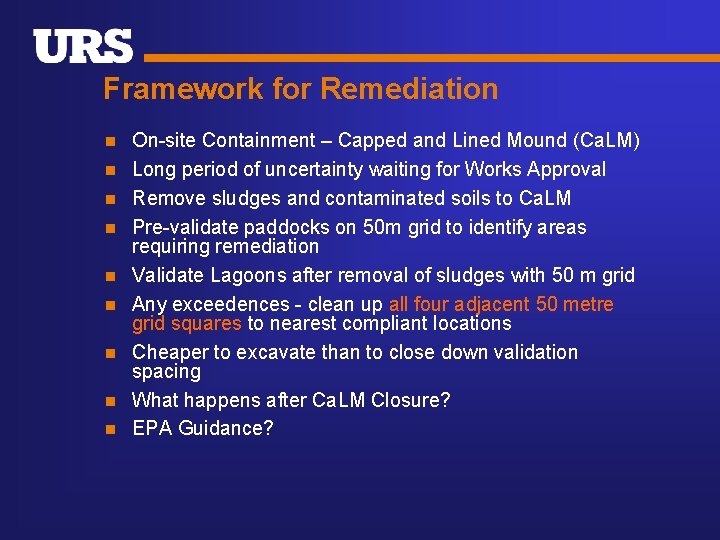 URS

Framework for Remediation

- On-site Containment – Capped and Lined Mound (CaLM)
- Long period of uncertainty waiting for Works Approval
- Remove sludges and contaminated soils to CaLM
- Pre-validate paddocks on 50m grid to identify areas requiring remediation
- Validate Lagoons after removal of sludges with 50 m grid
- Any exceedences - clean up all four adjacent 50 metre grid squares to nearest compliant locations
- Cheaper to excavate than to close down validation spacing
- What happens after CaLM Closure?
- EPA Guidance?